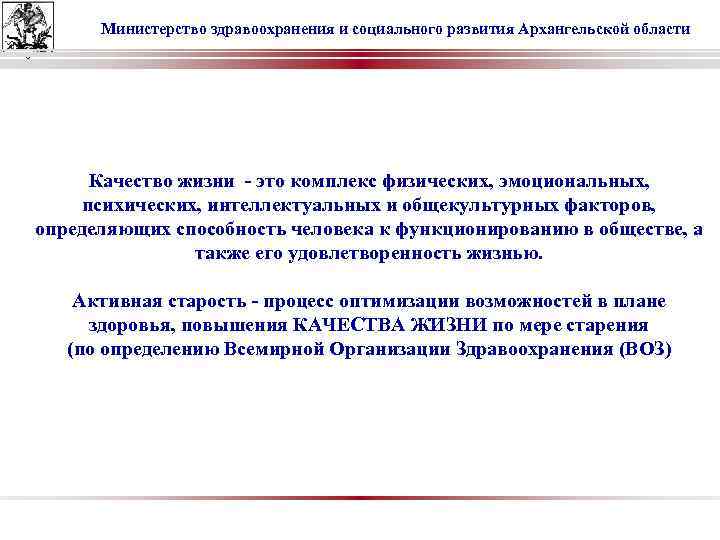 Министерство здравоохранения и социального развития Архангельской области

Качество жизни - это комплекс физических, эмоциональных, психических, интеллектуальных и общекультурных факторов, определяющих способность человека к функционированию в обществе, а также его удовлетворенность жизнью.

Активная старость - процесс оптимизации возможностей в плане здоровья, повышения КАЧЕСТВА ЖИЗНИ по мере старения (по определению Всемирной Организации Здравоохранения (ВОЗ)